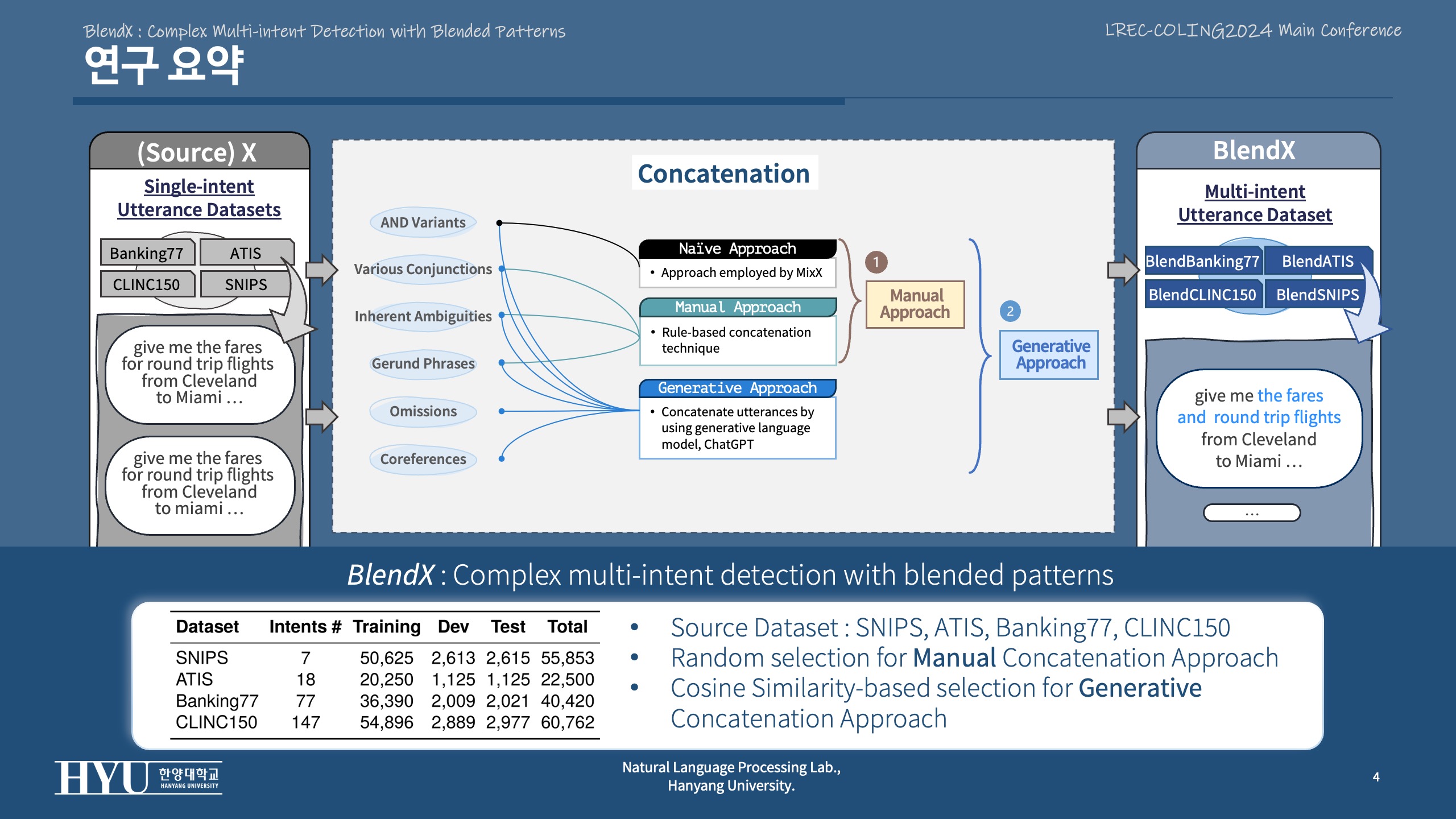 BlendX : Complex Multi-intent Detection with Blended Patterns

LREC-COLING2024 Main Conference

연구 요약

(Source) X

Single-intent Utterance Datasets

Banking77
ATIS
CLINC150
SNIPS

give me the fares for round trip flights from Cleveland to Miami …

give me the fares for round trip flights from Cleveland to miami …

Concatenation

AND Variants
Various Conjunctions
Inherent Ambiguities
Gerund Phrases
Omissions
Coreferences

Naïve Approach
• Approach employed by MixX

Manual Approach
• Rule-based concatenation technique

Generative Approach
• Concatenate utterances by using generative language model, ChatGPT

1
Manual Approach

2
Generative Approach

BlendX

Multi-intent Utterance Dataset

BlendBanking77
BlendATIS
BlendCLINC150
BlendSNIPS

give me the fares and round trip flights from Cleveland to Miami …

…

BlendX : Complex multi-intent detection with blended patterns

| Dataset | Intents # | Training | Dev | Test | Total |
|---|---|---|---|---|---|
| SNIPS | 7 | 50,625 | 2,613 | 2,615 | 55,853 |
| ATIS | 18 | 20,250 | 1,125 | 1,125 | 22,500 |
| Banking77 | 77 | 36,390 | 2,009 | 2,021 | 40,420 |
| CLINC150 | 147 | 54,896 | 2,889 | 2,977 | 60,762 |

• Source Dataset : SNIPS, ATIS, Banking77, CLINC150
• Random selection for Manual Concatenation Approach
• Cosine Similarity-based selection for Generative Concatenation Approach

HYU 한양대학교 HANYANG UNIVERSITY

Natural Language Processing Lab., Hanyang University.

4